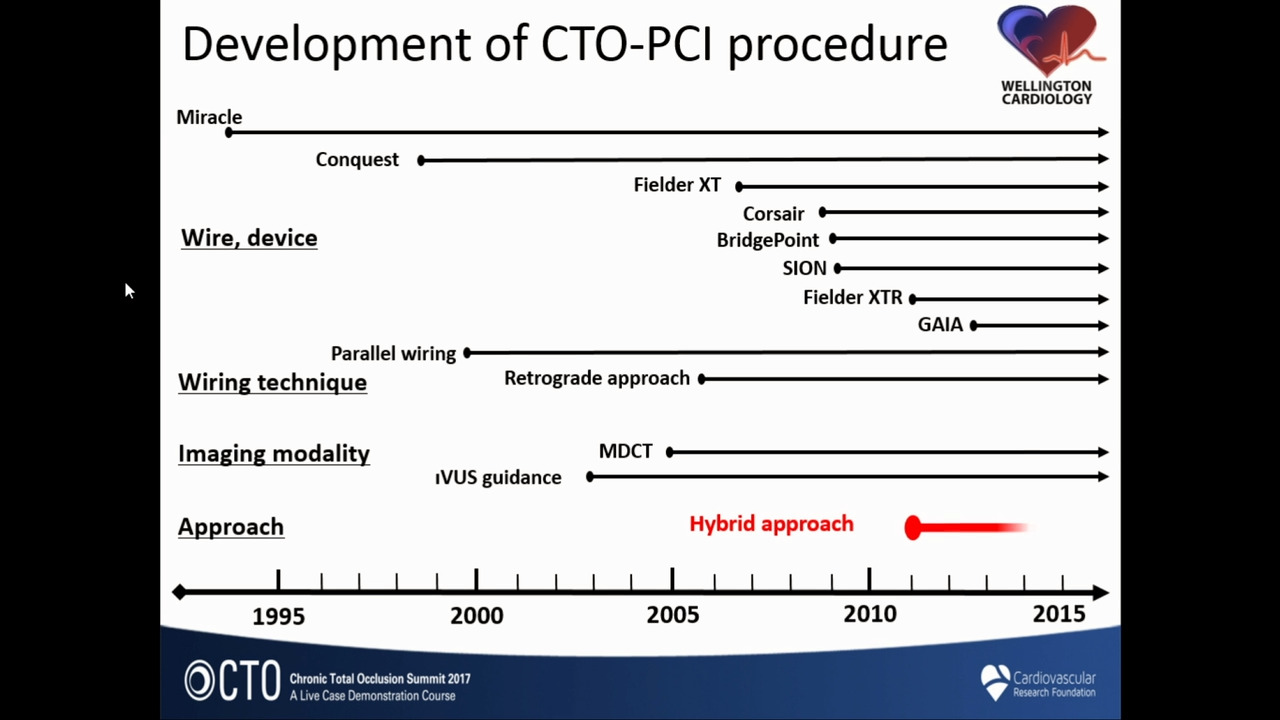 Development of CTO-PCI procedure

WELLINGTON CARDIOLOGY

Miracle

Conquest

Fielder XT

Corsair

Wire, device

BridgePoint

SION

Fielder XTR

GAIA

Parallel wiring

Wiring technique

Retrograde approach

Imaging modality

MDCT

IVUS guidance

Approach

Hybrid approach

1995

2000

2005

2010

2015

CTO Chronic Total Occlusion Summit 2017
A Live Case Demonstration Course

Cardiovascular Research Foundation